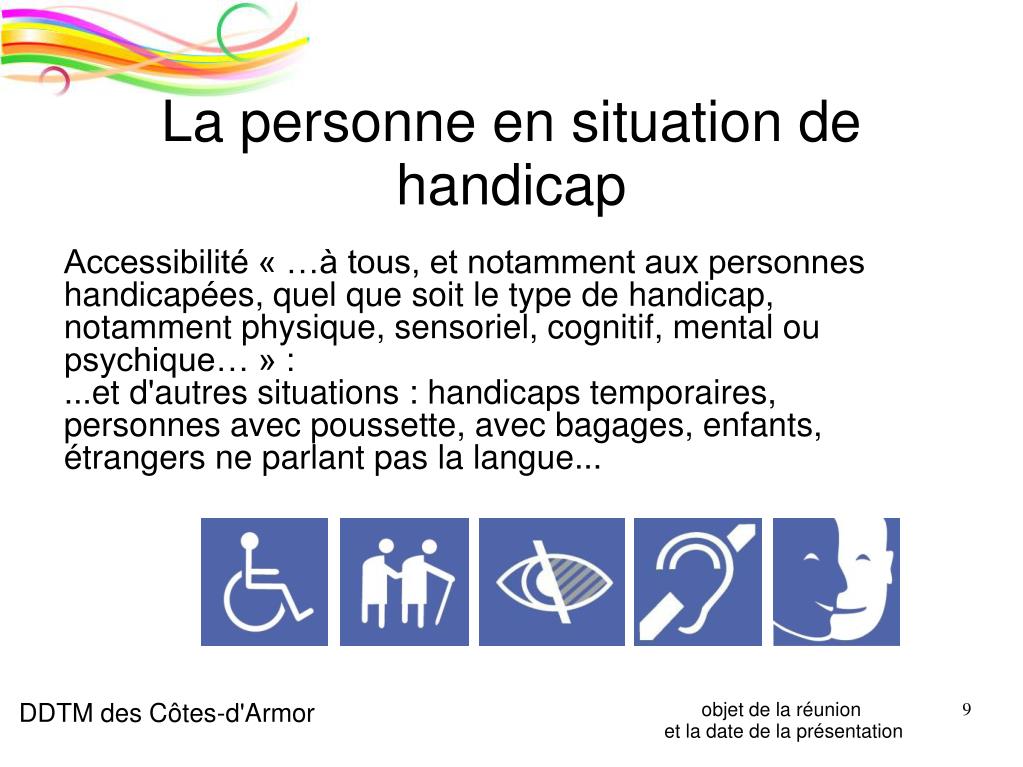 La personne en situation de handicap

Accessibilité « …à tous, et notamment aux personnes handicapées, quel que soit le type de handicap, notamment physique, sensoriel, cognitif, mental ou psychique… » :
...et d'autres situations : handicaps temporaires, personnes avec poussette, avec bagages, enfants, étrangers ne parlant pas la langue...

DDTM des Côtes-d'Armor

objet de la réunion
et la date de la présentation

9